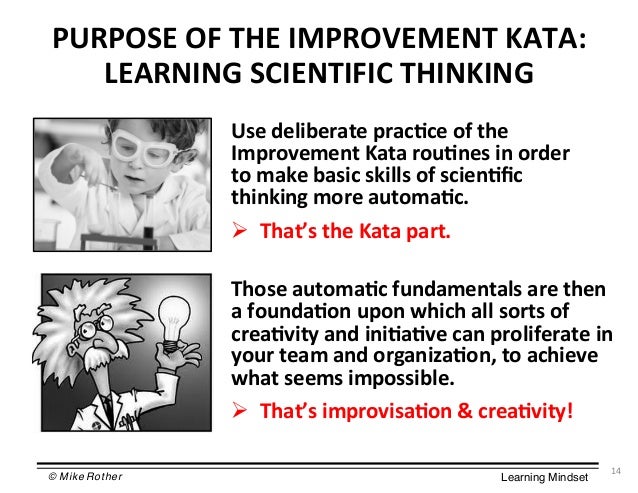 PURPOSE OF THE IMPROVEMENT KATA: LEARNING SCIENTIFIC THINKING

Use deliberate practice of the Improvement Kata routines in order to make basic skills of scientific thinking more automatic.

➢ That's the Kata part.

Those automatic fundamentals are then a foundation upon which all sorts of creativity and initiative can proliferate in your team and organization, to achieve what seems impossible.

➢ That's improvisation & creativity!

© Mike Rother

Learning Mindset

14